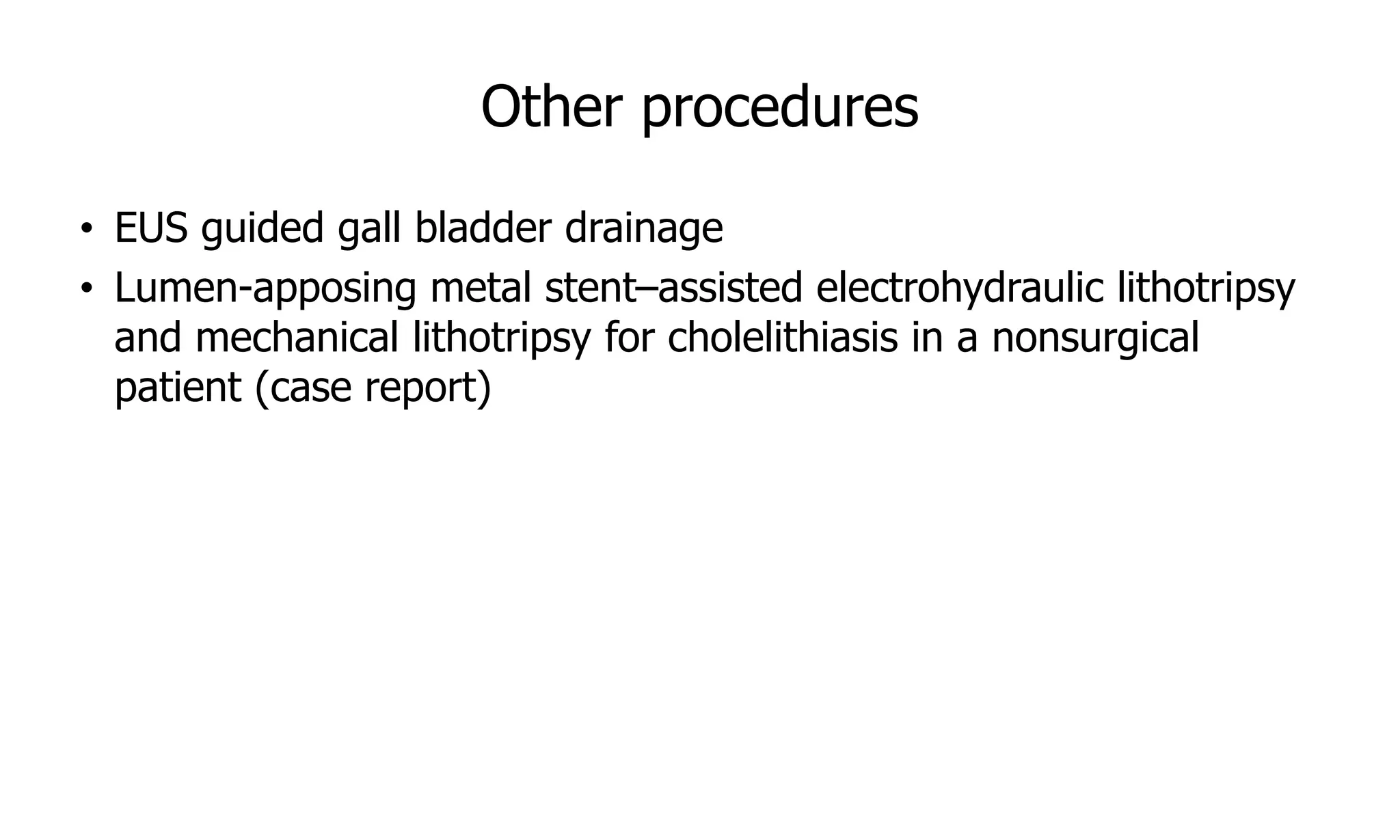 Other procedures

• EUS guided gall bladder drainage
• Lumen-apposing metal stent–assisted electrohydraulic lithotripsy and mechanical lithotripsy for cholelithiasis in a nonsurgical patient (case report)